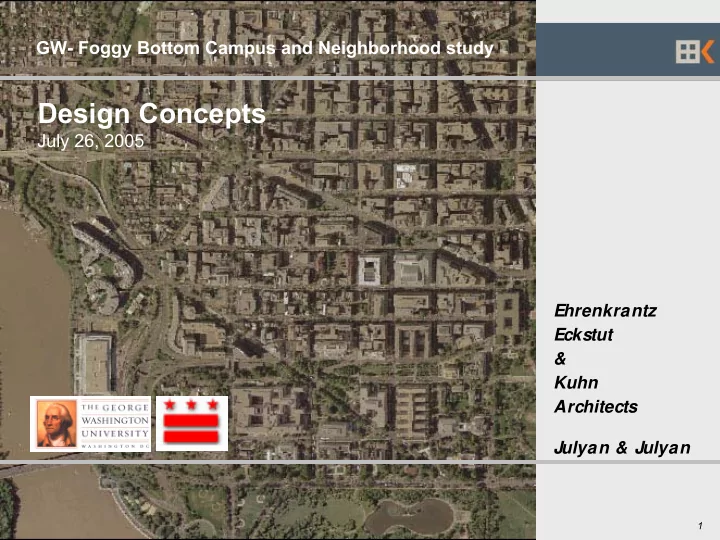 GW- Foggy Bottom Campus and Neighborhood study

Design Concepts
July 26, 2005

THE GEORGE WASHINGTON UNIVERSITY WASHINGTON DC

Ehrenkrantz
Eckstut
&
Kuhn
Architects

Julyan & Julyan

1